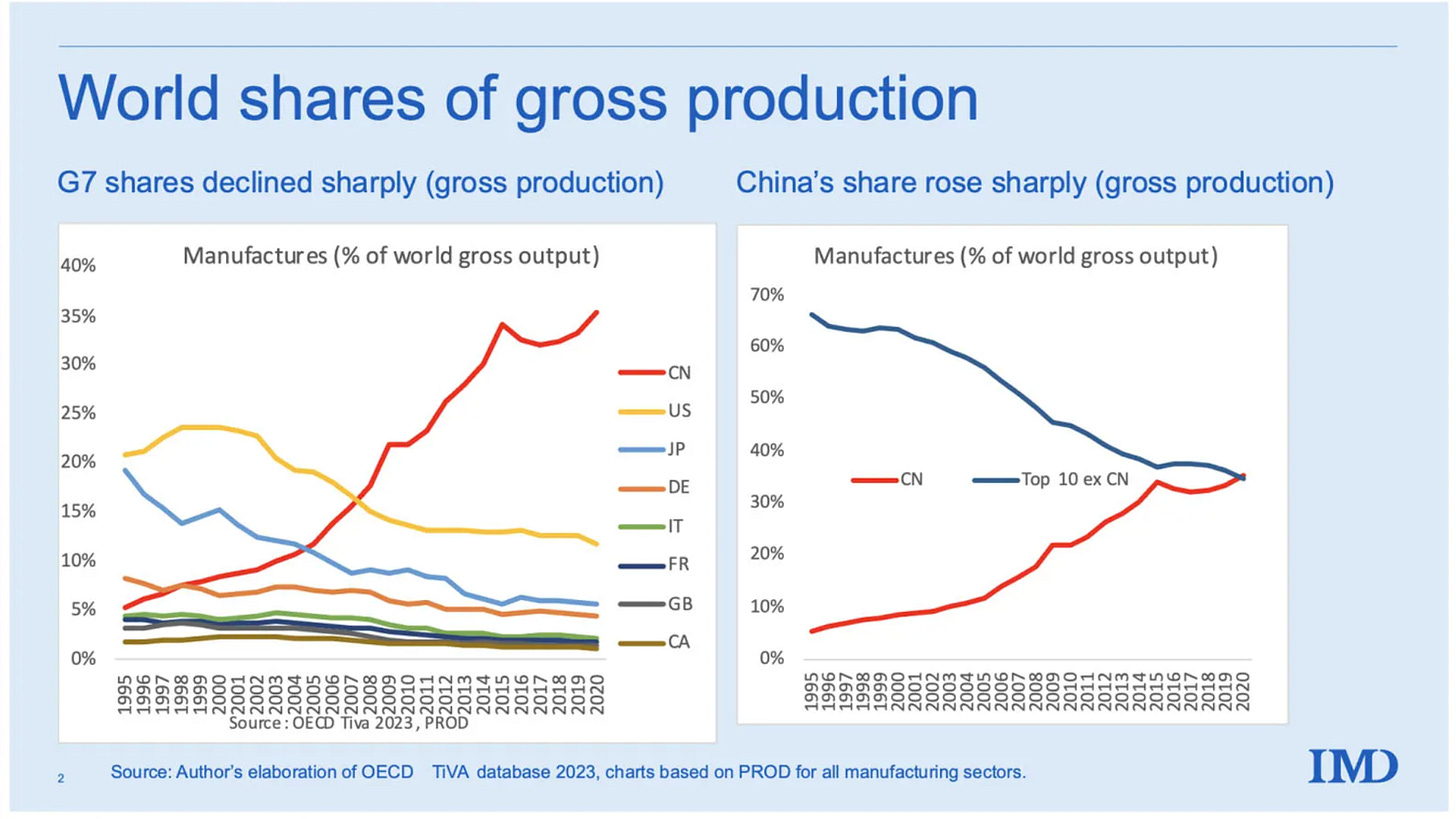 World shares of gross production

G7 shares declined sharply (gross production)

Manufactures (% of world gross output)

40%
35%
30%
25%
20%
15%
10%
5%
0%

CN
US
JP
DE
IT
FR
GB
CA

1995 1996 1997 1998 1999 2000 2001 2002 2003 2004 2005 2006 2007 2008 2009 2010 2011 2012 2013 2014 2015 2016 2017 2018 2019 2020

Source : OECD Tiva 2023 , PROD

China's share rose sharply (gross production)

Manufactures (% of world gross output)

70%
60%
50%
40%
30%
20%
10%
0%

CN
Top 10 ex CN

1995 1996 1997 1998 1999 2000 2001 2002 2003 2004 2005 2006 2007 2008 2009 2010 2011 2012 2013 2014 2015 2016 2017 2018 2019 2020

2

Source: Author's elaboration of OECD TiVA database 2023, charts based on PROD for all manufacturing sectors.

IMD